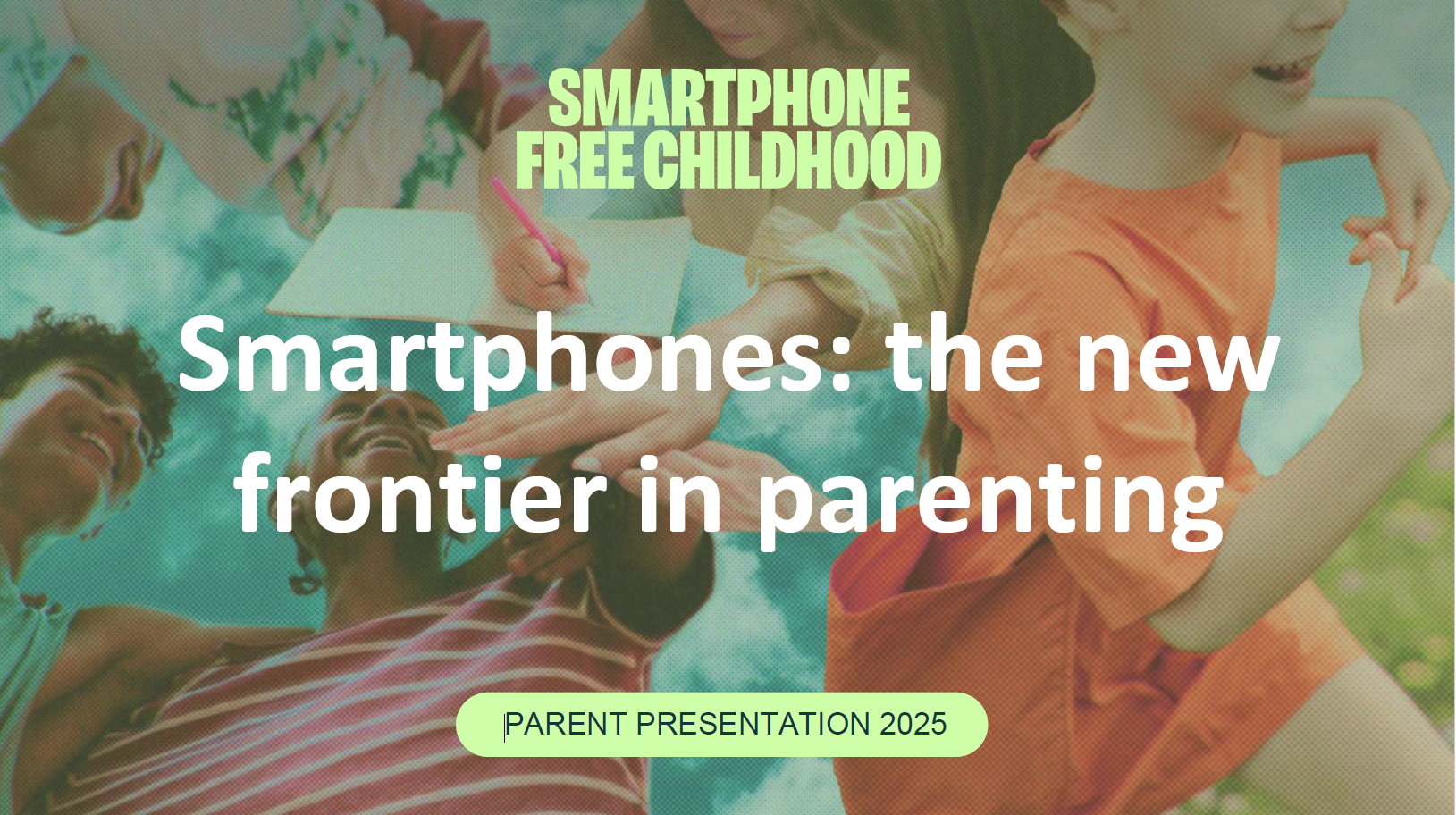 SMARTPHONE FREE CHILDHOOD

Smartphones: the new frontier in parenting

PARENT PRESENTATION 2025